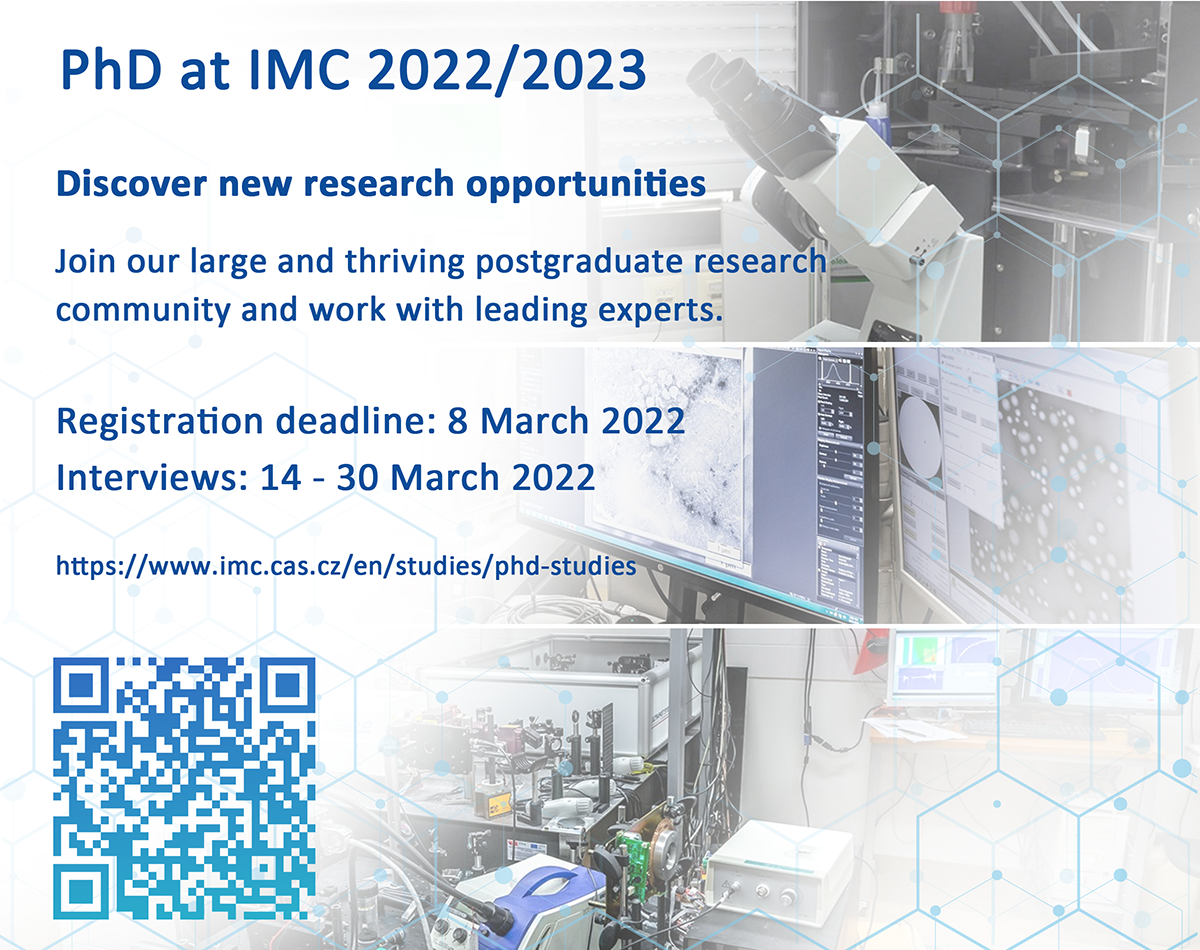 PhD at IMC 2022/2023

Discover new research opportunities

Join our large and thriving postgraduate research community and work with leading experts.

Registration deadline: 8 March 2022
Interviews: 14 - 30 March 2022

https://www.imc.cas.cz/en/studies/phd-studies